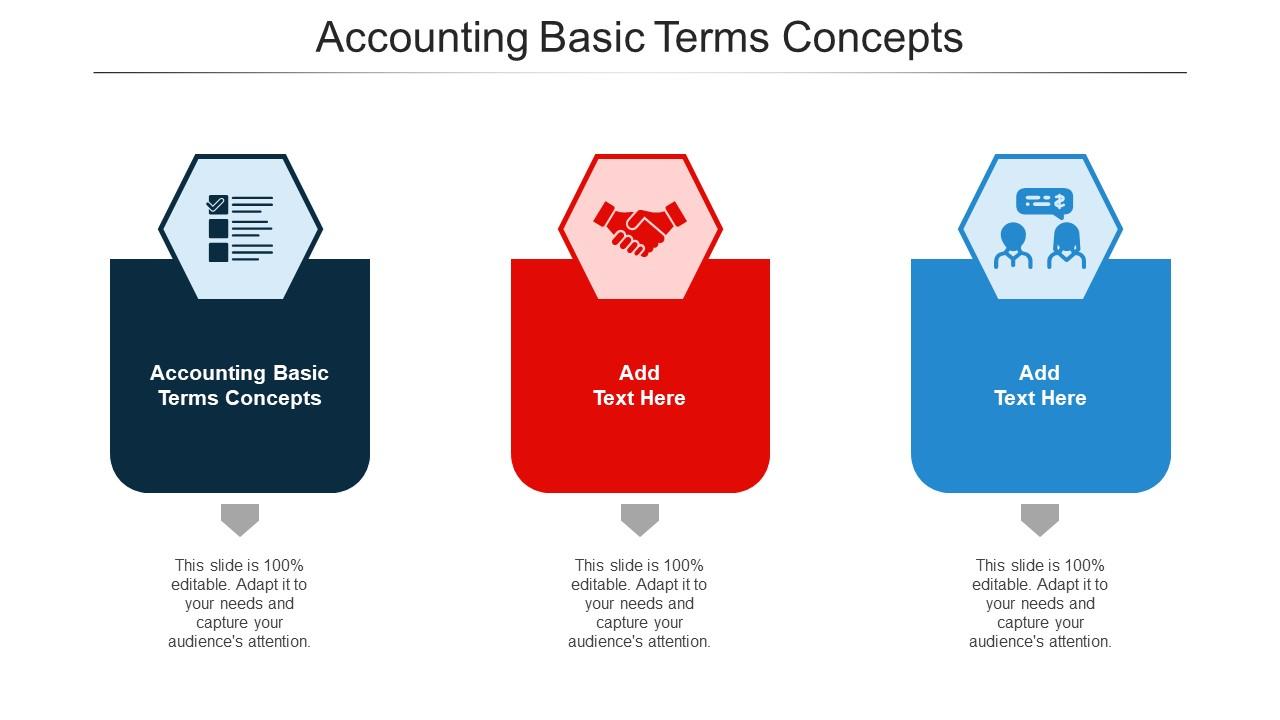 Accounting Basic Terms Concepts

Accounting Basic Terms Concepts

This slide is 100% editable. Adapt it to your needs and capture your audience's attention.

Add Text Here

This slide is 100% editable. Adapt it to your needs and capture your audience's attention.

Add Text Here

This slide is 100% editable. Adapt it to your needs and capture your audience's attention.